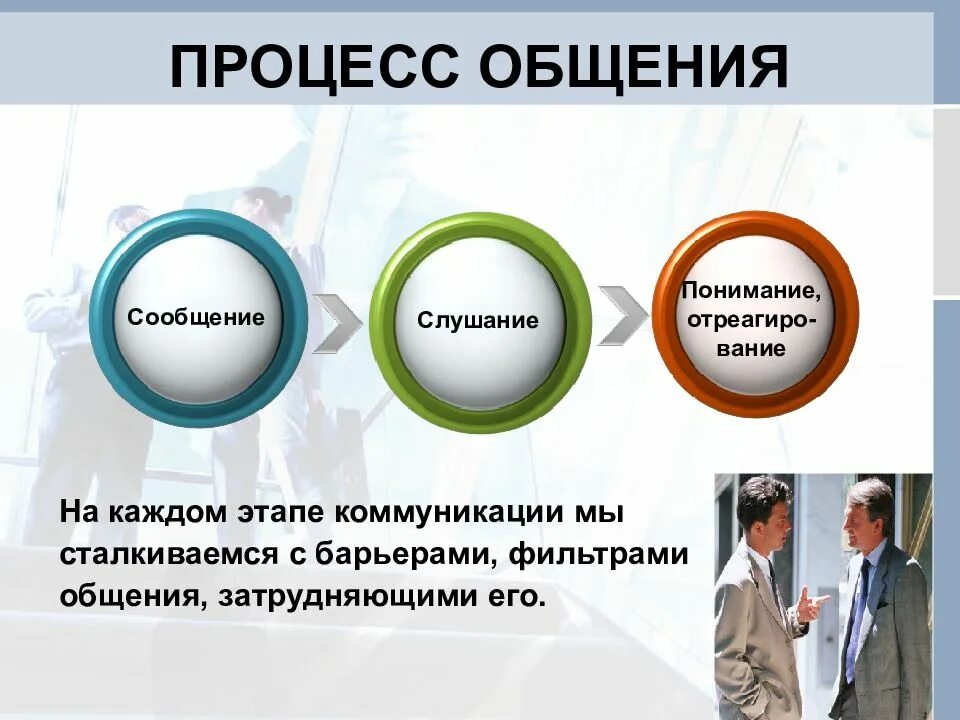 ПРОЦЕСС ОБЩЕНИЯ

Сообщение

Слушание

Понимание, отреагирование

На каждом этапе коммуникации мы сталкиваемся с барьерами, фильтрами общения, затрудняющими его.